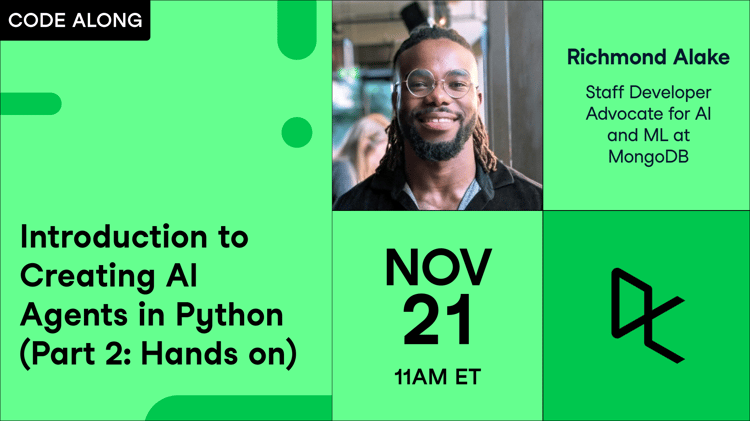 CODE ALONG

Introduction to Creating AI Agents in Python (Part 2: Hands on)

Richmond Alake

Staff Developer Advocate for AI and ML at MongoDB

NOV 21

11AM ET